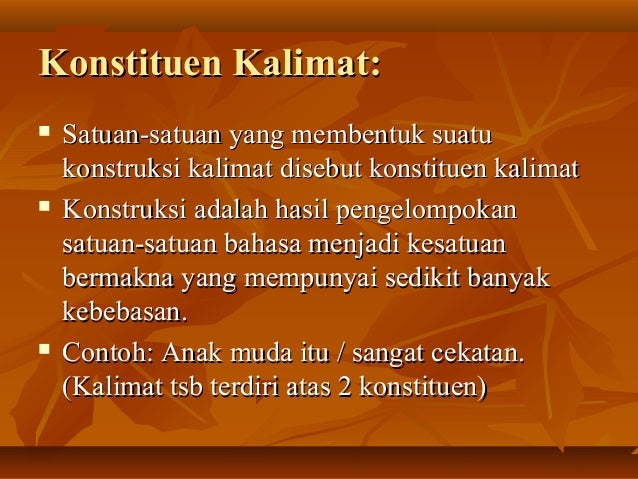 Konstituen Kalimat:

▪ Satuan-satuan yang membentuk suatu konstruksi kalimat disebut konstituen kalimat

▪ Konstruksi adalah hasil pengelompokan satuan-satuan bahasa menjadi kesatuan bermakna yang mempunyai sedikit banyak kebebasan.

▪ Contoh: Anak muda itu / sangat cekatan. (Kalimat tsb terdiri atas 2 konstituen)